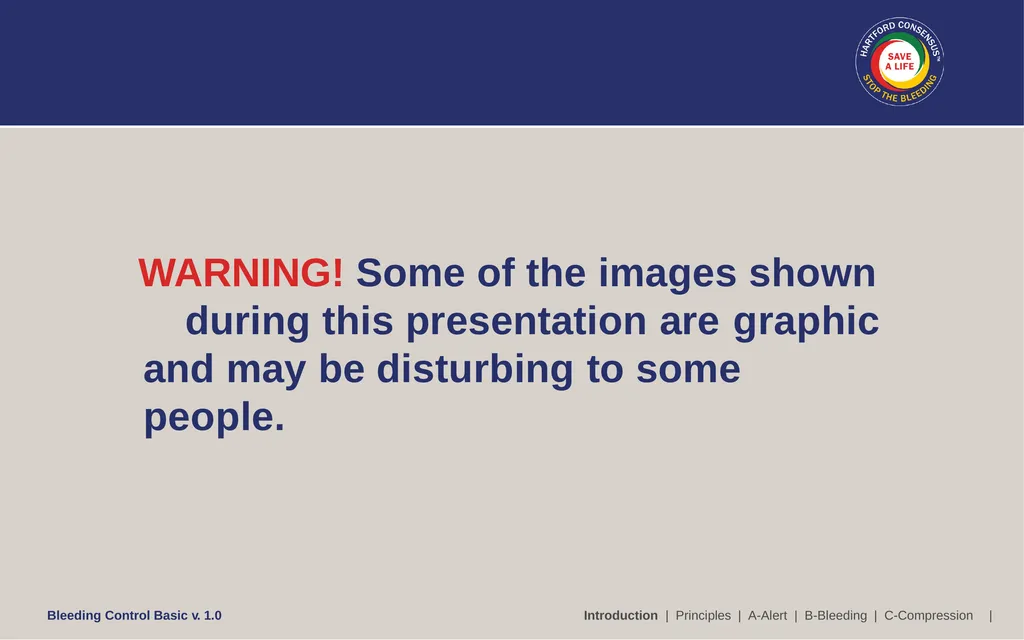 HARTFORD CONSENSUS™
SAVE A LIFE
STOP THE BLEEDING

WARNING! Some of the images shown during this presentation are graphic and may be disturbing to some people.

Bleeding Control Basic v. 1.0

Introduction | Principles | A-Alert | B-Bleeding | C-Compression |